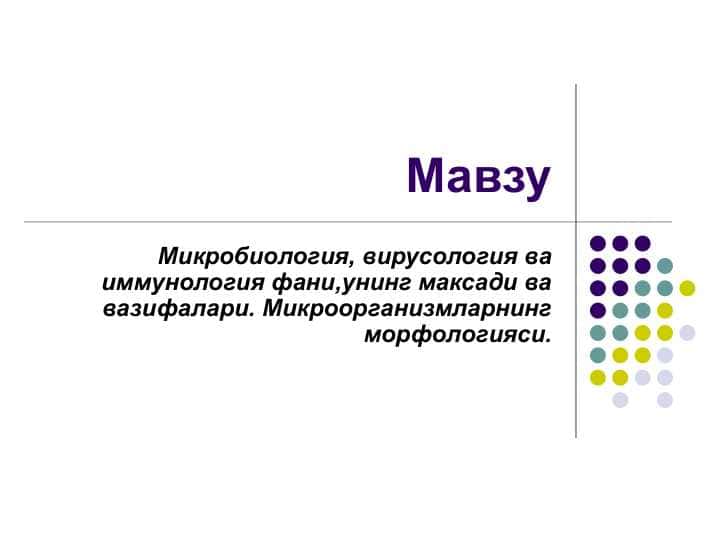 Мавзу

Микробиология, вирусология ва иммунология фани,унинг максади ва вазифалари. Микроорганизмларнинг морфологияси.